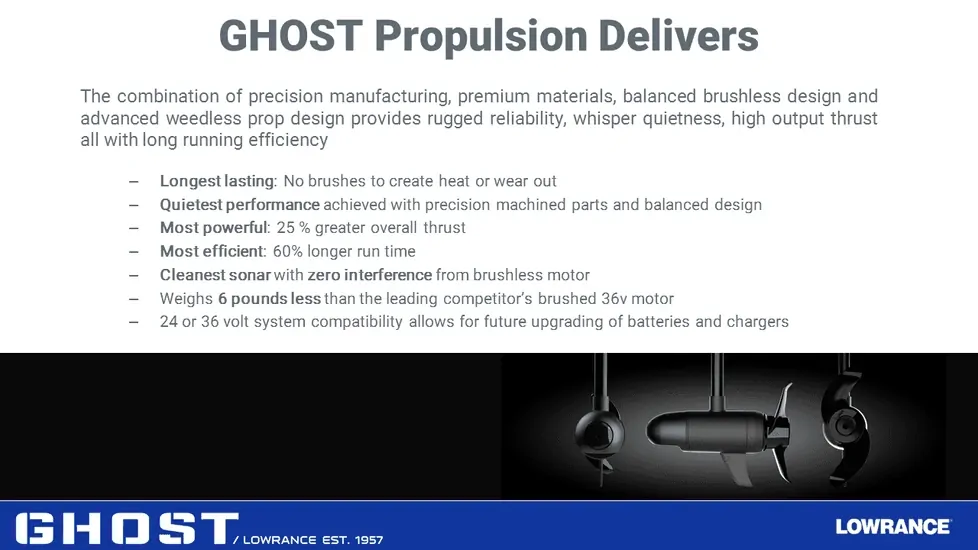 GHOST Propulsion Delivers

The combination of precision manufacturing, premium materials, balanced brushless design and advanced weedless prop design provides rugged reliability, whisper quietness, high output thrust all with long running efficiency

– Longest lasting: No brushes to create heat or wear out
– Quietest performance achieved with precision machined parts and balanced design
– Most powerful: 25 % greater overall thrust
– Most efficient: 60% longer run time
– Cleanest sonar with zero interference from brushless motor
– Weighs 6 pounds less than the leading competitor's brushed 36v motor
– 24 or 36 volt system compatibility allows for future upgrading of batteries and chargers

GHOST / LOWRANCE EST. 1957

LOWRANCE